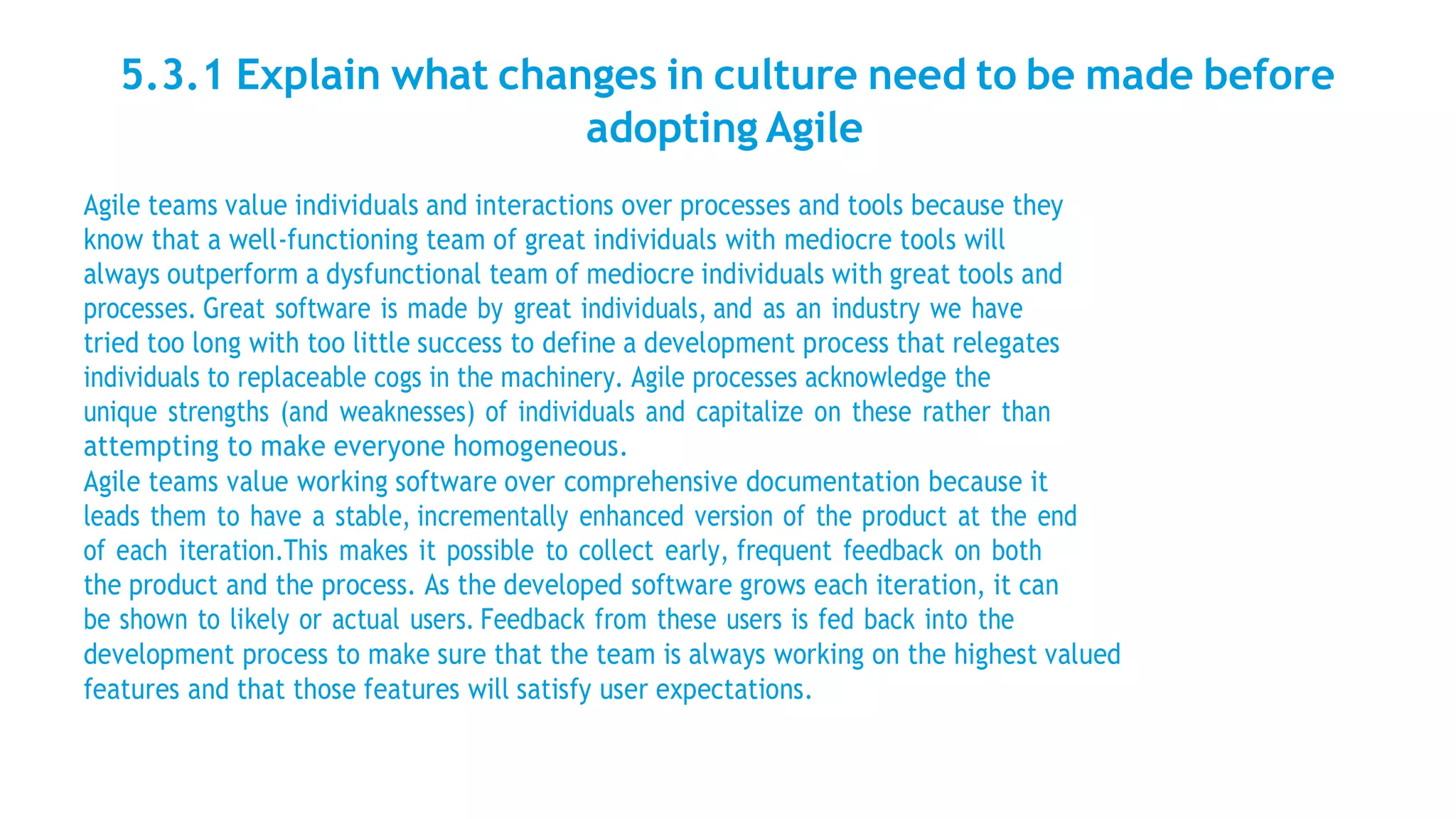 5.3.1 Explain what changes in culture need to be made before adopting Agile

Agile teams value individuals and interactions over processes and tools because they know that a well-functioning team of great individuals with mediocre tools will always outperform a dysfunctional team of mediocre individuals with great tools and processes. Great software is made by great individuals, and as an industry we have tried too long with too little success to define a development process that relegates individuals to replaceable cogs in the machinery. Agile processes acknowledge the unique strengths (and weaknesses) of individuals and capitalize on these rather than attempting to make everyone homogeneous.
Agile teams value working software over comprehensive documentation because it leads them to have a stable, incrementally enhanced version of the product at the end of each iteration.This makes it possible to collect early, frequent feedback on both the product and the process. As the developed software grows each iteration, it can be shown to likely or actual users. Feedback from these users is fed back into the development process to make sure that the team is always working on the highest valued features and that those features will satisfy user expectations.